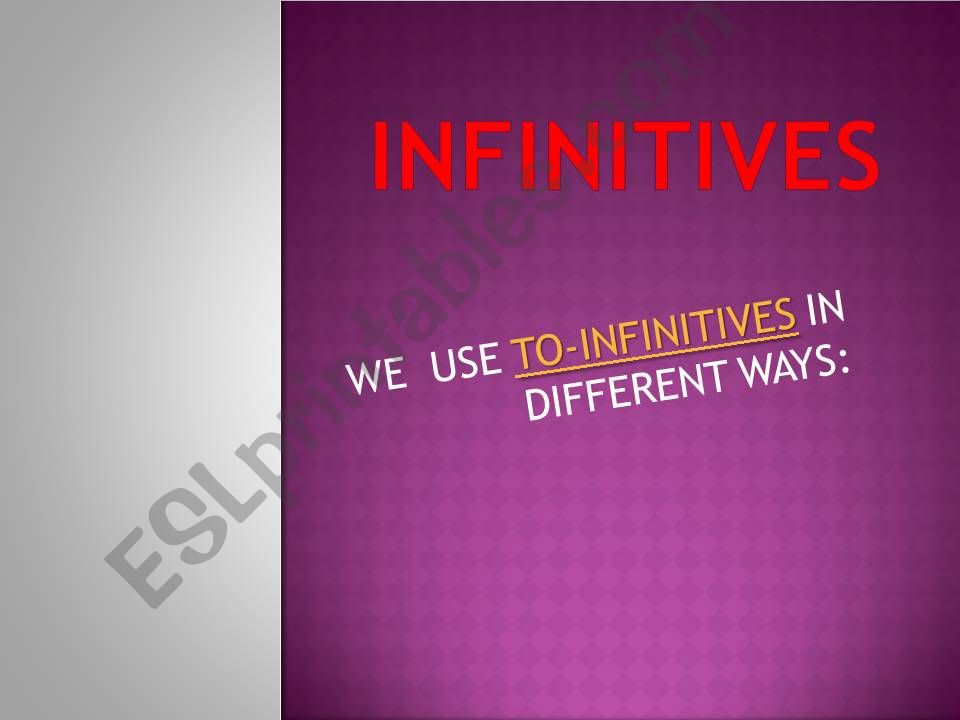 INFINITIVES

WE USE TO-INFINITIVES IN DIFFERENT WAYS:

ESLprintables.com